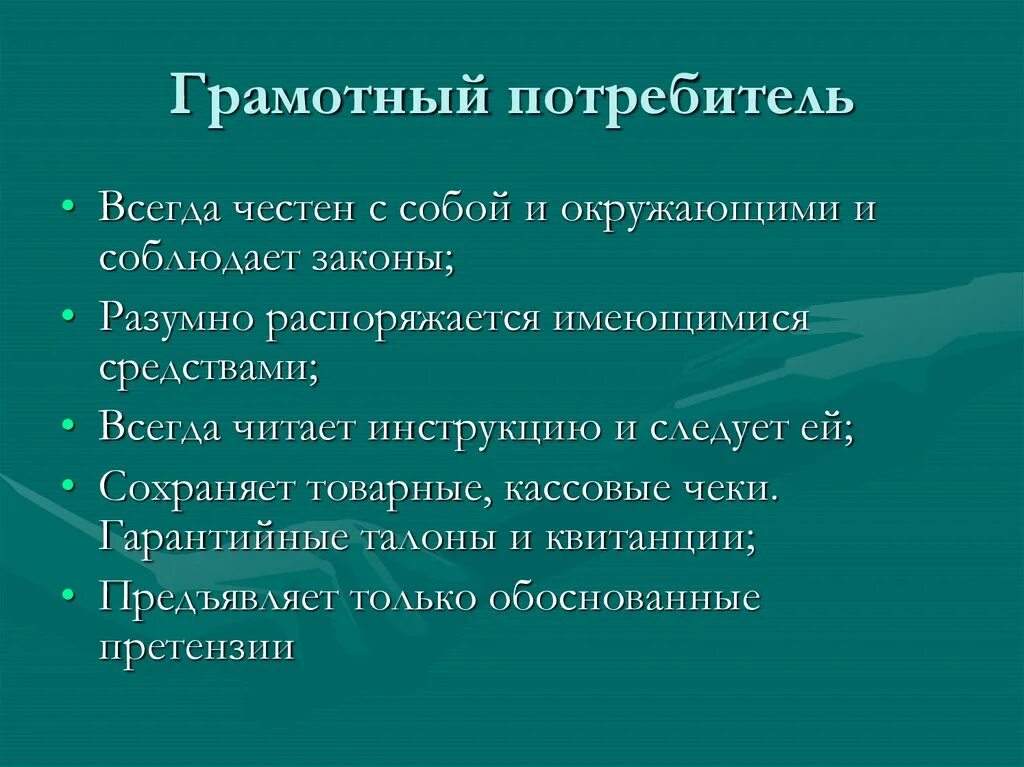 Грамотный потребитель

• Всегда честен с собой и окружающими и соблюдает законы;
• Разумно распоряжается имеющимися средствами;
• Всегда читает инструкцию и следует ей;
• Сохраняет товарные, кассовые чеки. Гарантийные талоны и квитанции;
• Предъявляет только обоснованные претензии